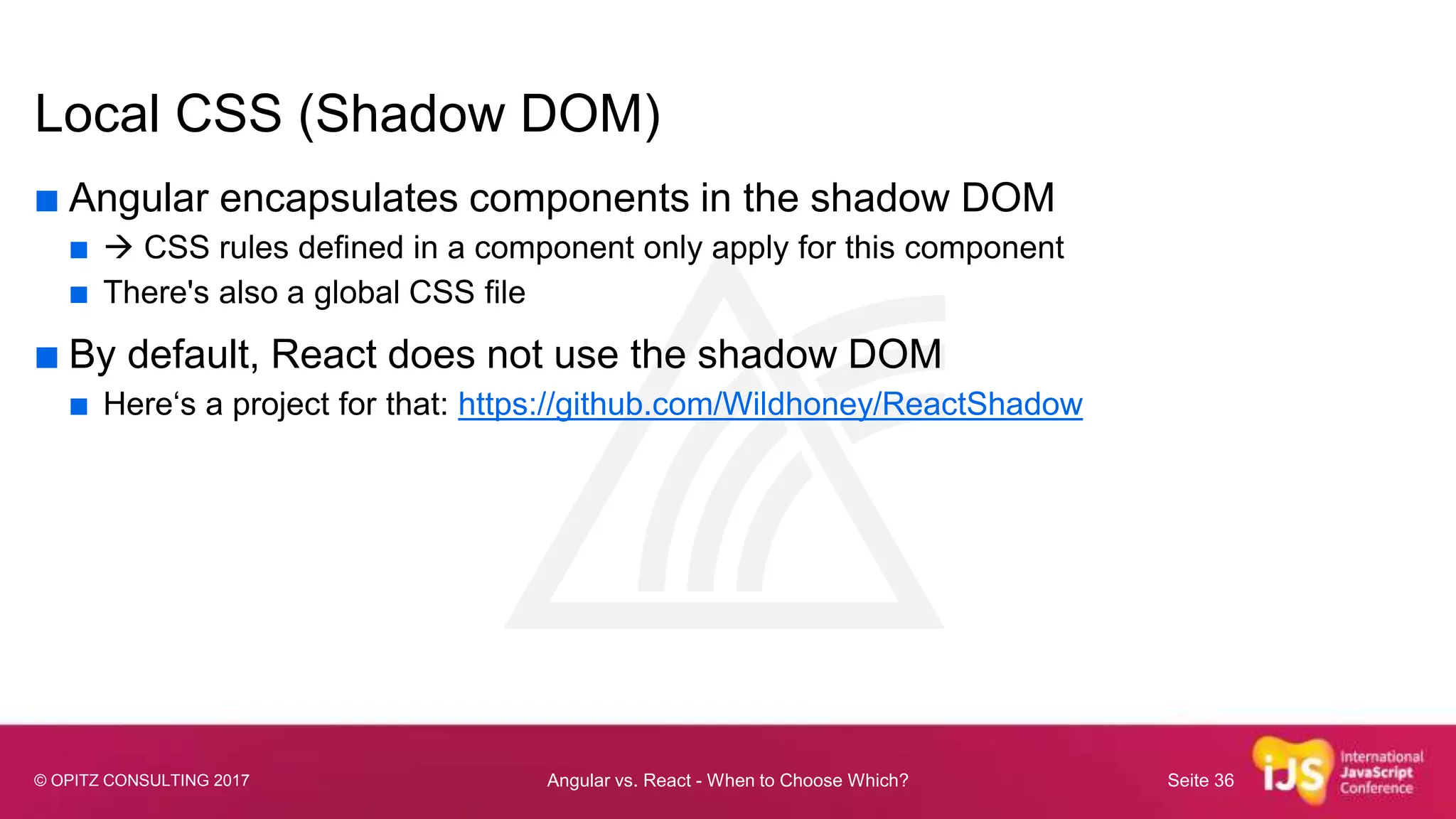 Local CSS (Shadow DOM)

■ Angular encapsulates components in the shadow DOM
■ → CSS rules defined in a component only apply for this component
■ There's also a global CSS file

■ By default, React does not use the shadow DOM
■ Here‘s a project for that: https://github.com/Wildhoney/ReactShadow

© OPITZ CONSULTING 2017

Angular vs. React - When to Choose Which?

Seite 36

iJS International JavaScript Conference